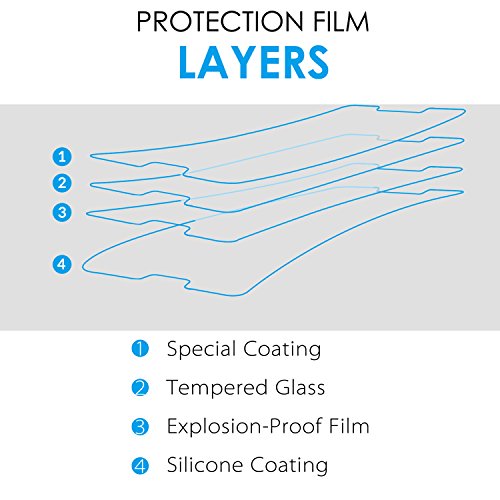 PROTECTION FILM
LAYERS

1
2
3
4

1 Special Coating
2 Tempered Glass
3 Explosion-Proof Film
4 Silicone Coating